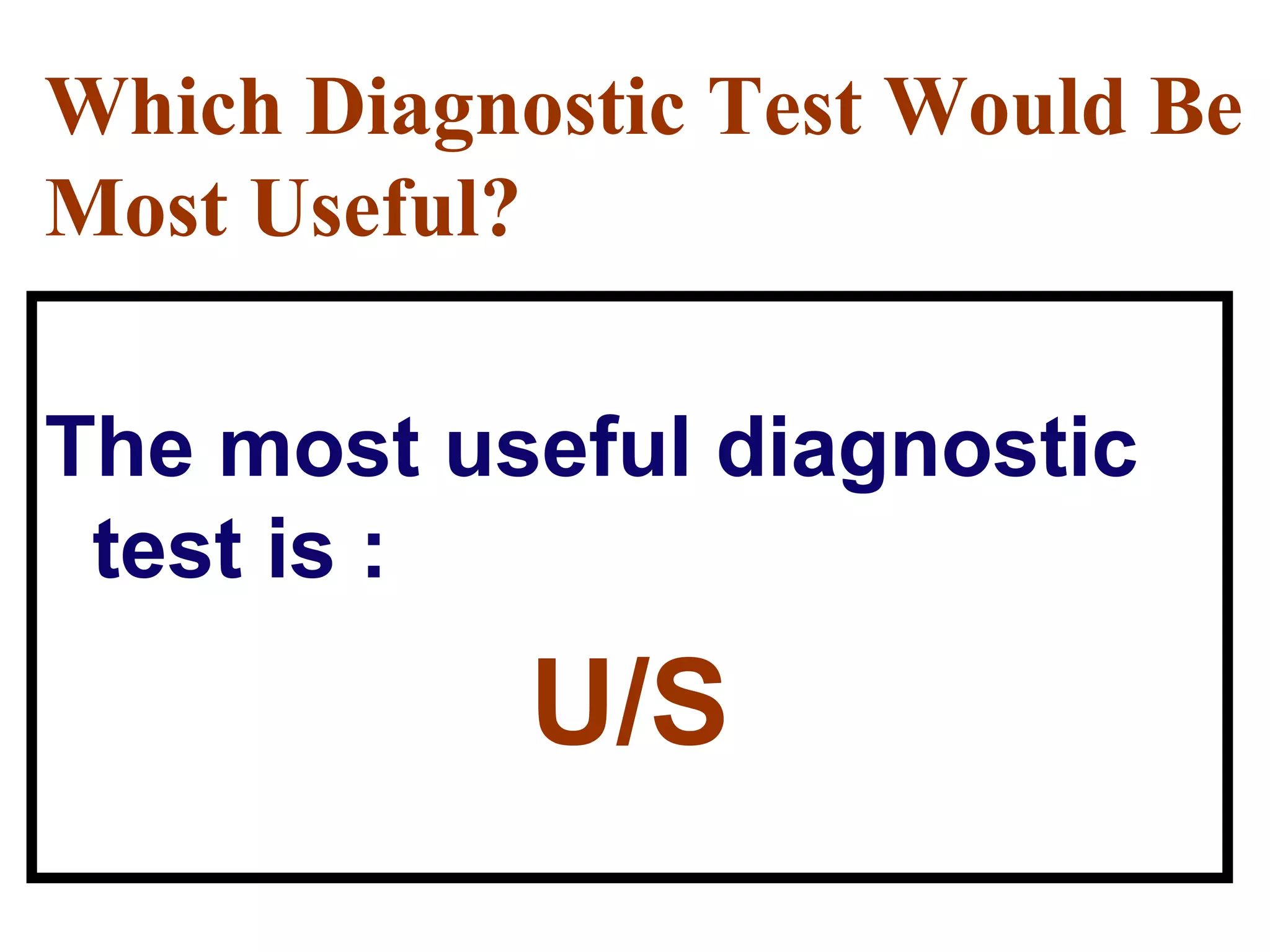 Which Diagnostic Test Would Be Most Useful?

The most useful diagnostic test is :

U/S